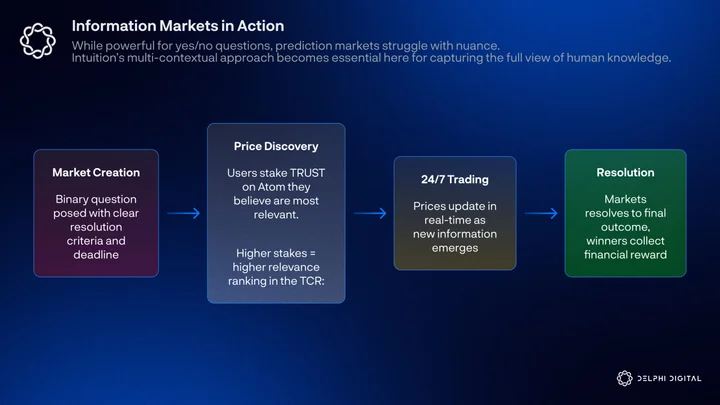 Information Markets in Action

While powerful for yes/no questions, prediction markets struggle with nuance. Intuition's multi-contextual approach becomes essential here for capturing the full view of human knowledge.

Market Creation

Binary question posed with clear resolution criteria and deadline

Price Discovery

Users stake TRUST on Atom they believe are most relevant.

Higher stakes = higher relevance ranking in the TCR:

24/7 Trading

Prices update in real-time as new information emerges

Resolution

Markets resolves to final outcome, winners collect financial reward

DELPHI DIGITAL